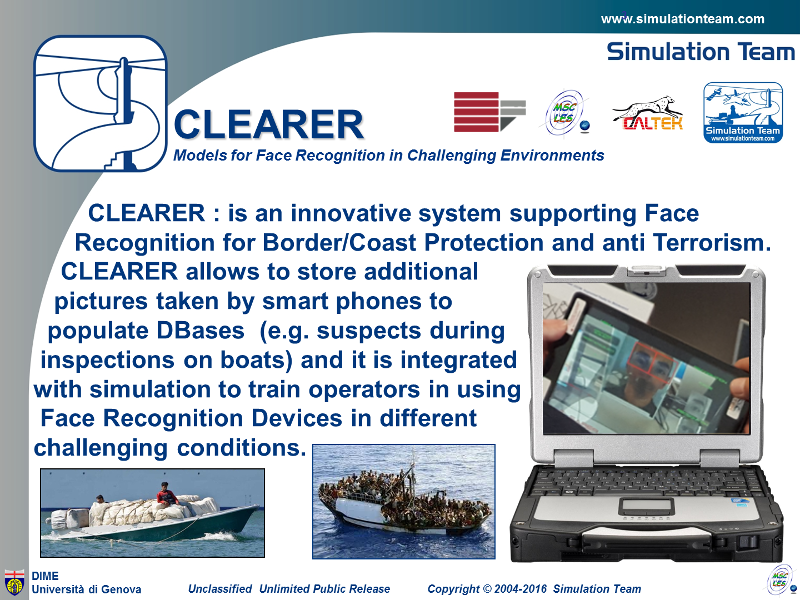 www.simulationteam.com

Simulation Team

CLEARER

Models for Face Recognition in Challenging Environments

MSC LES

CALTEK

Simulation Team
www.simulationteam.com

CLEARER : is an innovative system supporting Face Recognition for Border/Coast Protection and anti Terrorism.

CLEARER allows to store additional pictures taken by smart phones to populate DBases (e.g. suspects during inspections on boats) and it is integrated with simulation to train operators in using Face Recognition Devices in different challenging conditions.

DIME
Università di Genova

Unclassified Unlimited Public Release

Copyright © 2004-2016 Simulation Team

MSC LES